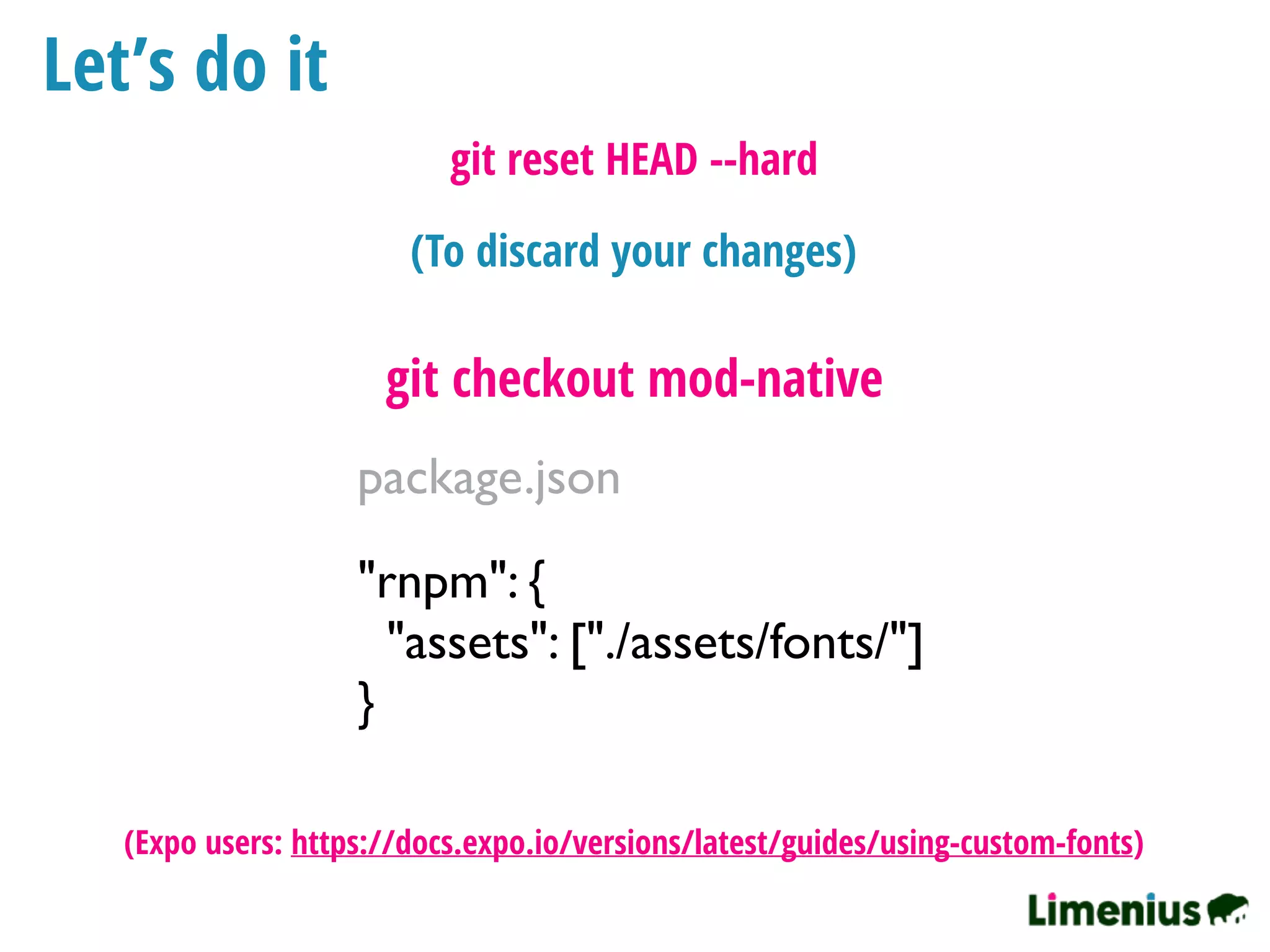 Let’s do it

git reset HEAD --hard

(To discard your changes)

git checkout mod-native

package.json

"rnpm": {
  "assets": ["./assets/fonts/"]
}

(Expo users: https://docs.expo.io/versions/latest/guides/using-custom-fonts)

Limenius